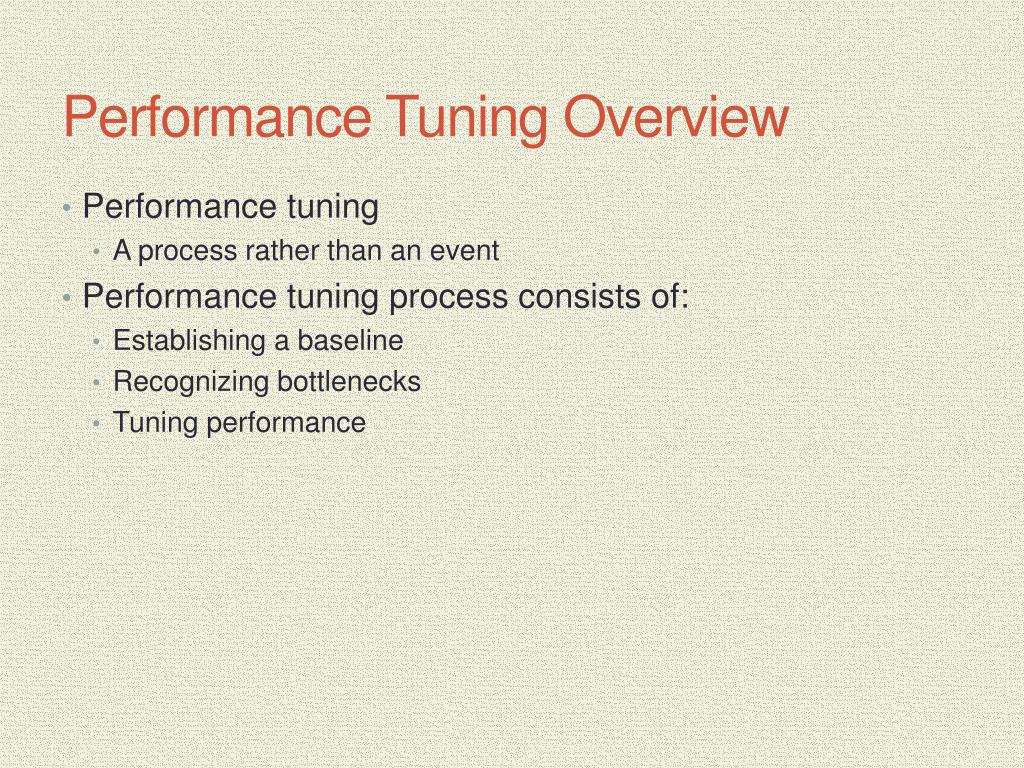 Performance Tuning Overview

• Performance tuning
  • A process rather than an event
• Performance tuning process consists of:
  • Establishing a baseline
  • Recognizing bottlenecks
  • Tuning performance